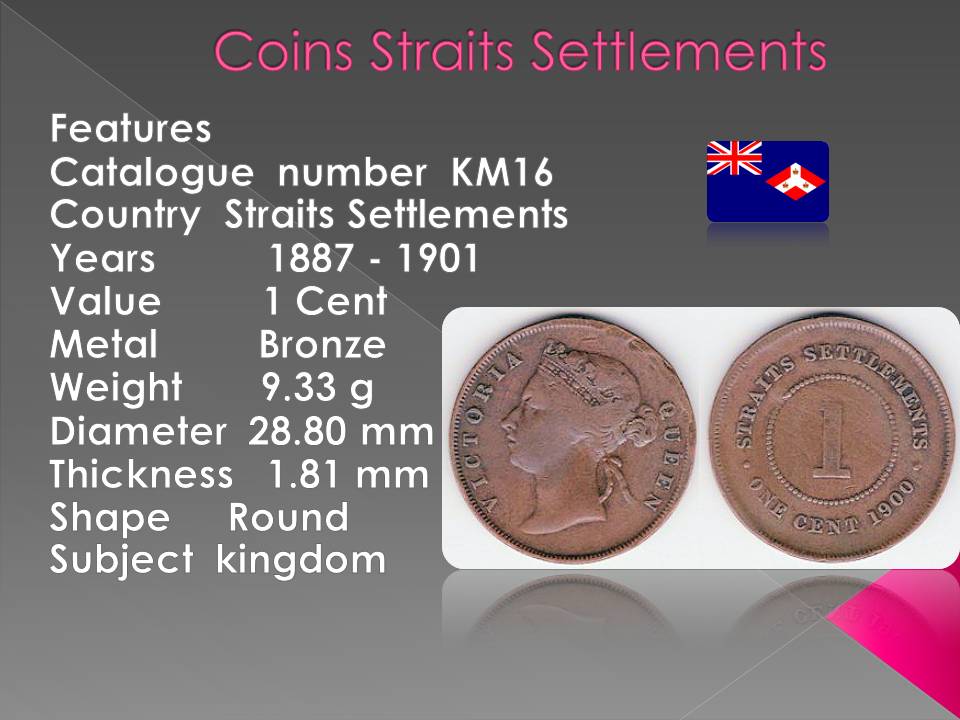 Coins Straits Settlements

Features
Catalogue number KM16
Country Straits Settlements
Years 1887 - 1901
Value 1 Cent
Metal Bronze
Weight 9.33 g
Diameter 28.80 mm
Thickness 1.81 mm
Shape Round
Subject kingdom

VICTORIA QUEEN

STRAITS SETTLEMENTS
1
ONE CENT 1900